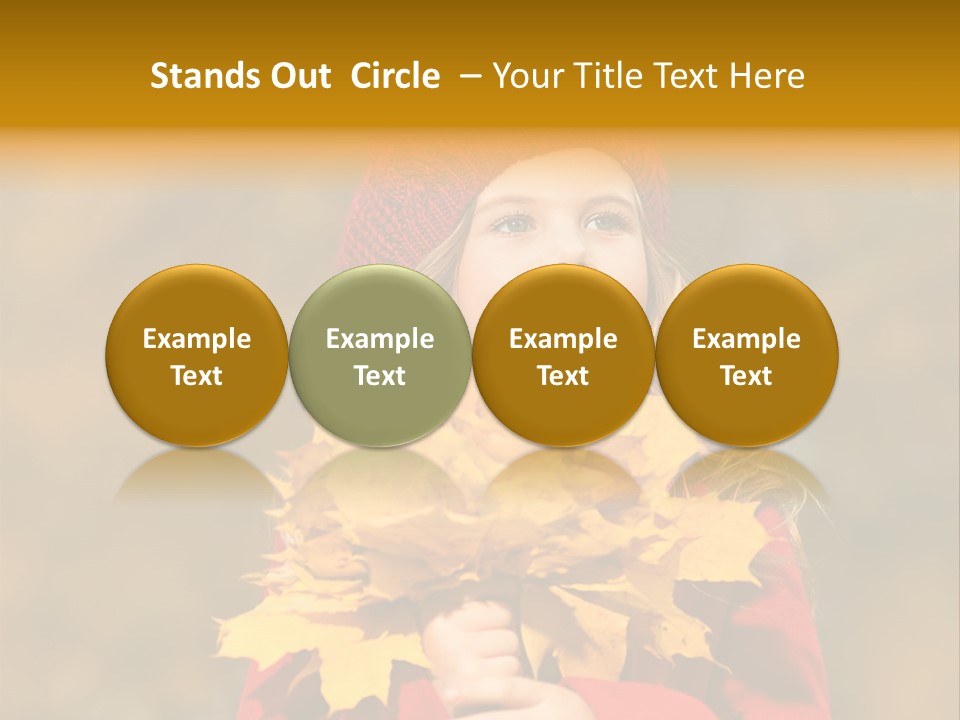 Stands Out  Circle  – Your Title Text Here

Example Text

Example Text

Example Text

Example Text